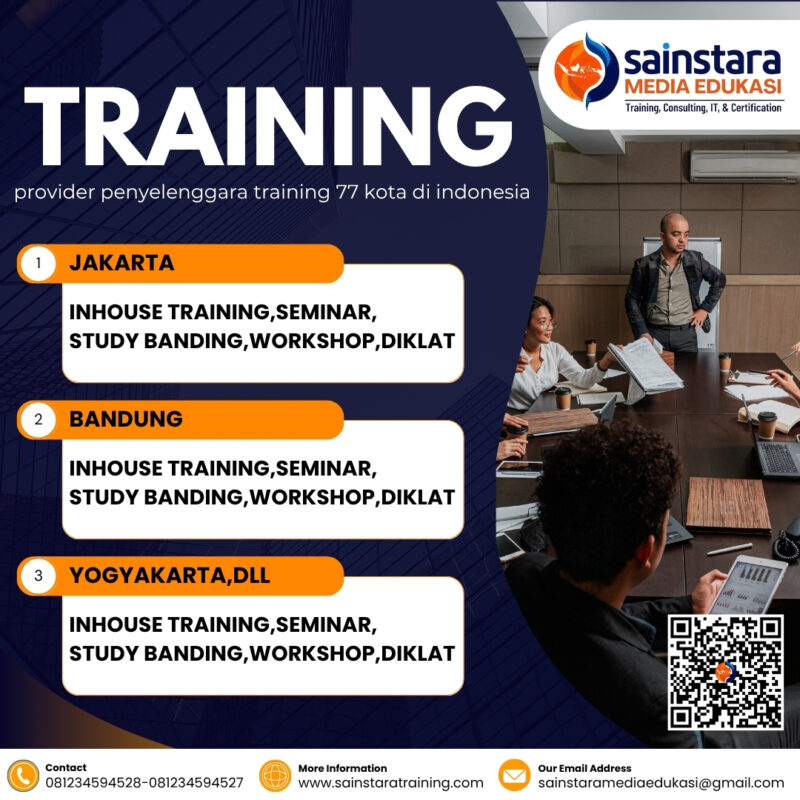 sainstara
MEDIA EDUKASI
Training, Consulting, IT, & Certification

TRAINING

provider penyelenggara training 77 kota di indonesia

1 JAKARTA

INHOUSE TRAINING,SEMINAR, STUDY BANDING,WORKSHOP,DIKLAT

2 BANDUNG

INHOUSE TRAINING,SEMINAR, STUDY BANDING,WORKSHOP,DIKLAT

3 YOGYAKARTA,DLL

INHOUSE TRAINING,SEMINAR, STUDY BANDING,WORKSHOP,DIKLAT

Contact
081234594528-081234594527

More Information
www.sainstaratraining.com

Our Email Address
sainstaramediaedukasi@gmail.com